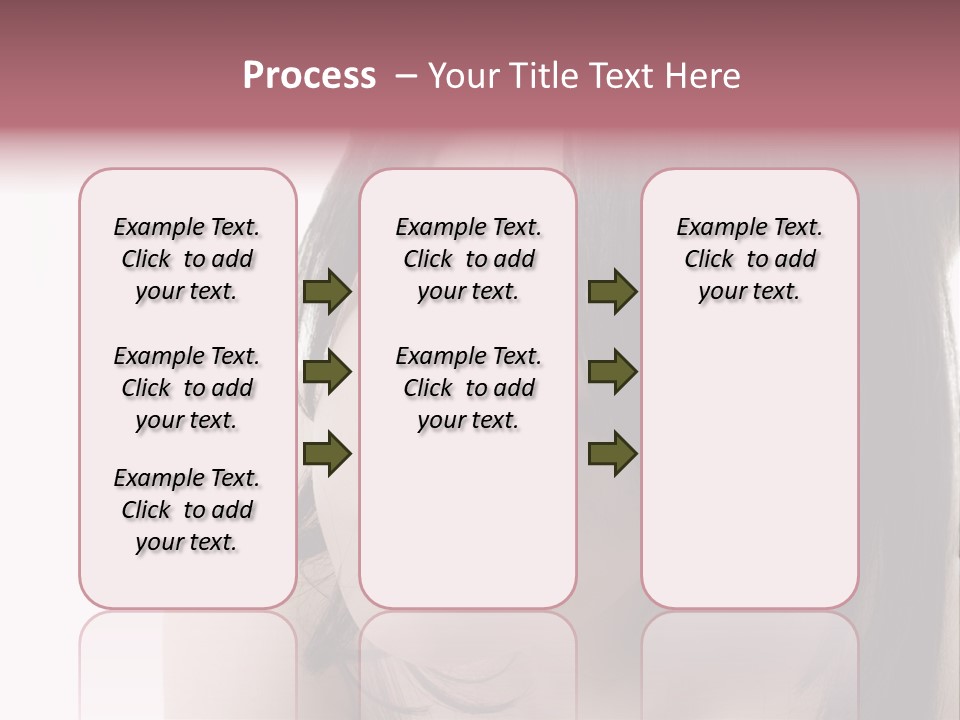 Process – Your Title Text Here

Example Text. Click to add your text.

Example Text. Click to add your text.

Example Text. Click to add your text.

Example Text. Click to add your text.

Example Text. Click to add your text.

Example Text. Click to add your text.